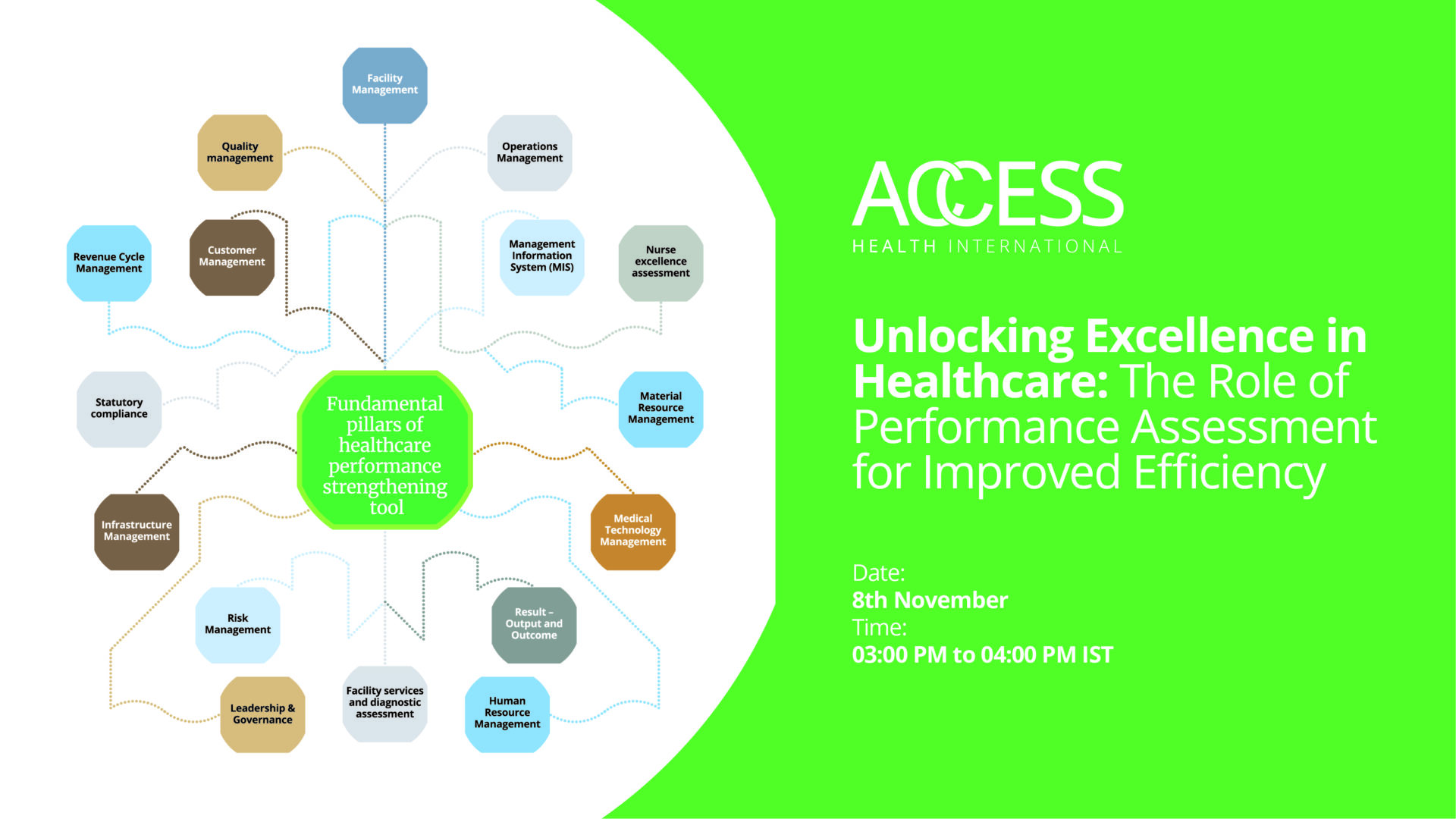 Facility Management

Quality management

Operations Management

Revenue Cycle Management

Customer Management

Management Information System (MIS)

Nurse excellence assessment

Statutory compliance

Fundamental pillars of healthcare performance strengthening tool

Material Resource Management

Infrastructure Management

Medical Technology Management

Risk Management

Result – Output and Outcome

Leadership & Governance

Facility services and diagnostic assessment

Human Resource Management

ACCESS
HEALTH INTERNATIONAL

Unlocking Excellence in Healthcare: The Role of Performance Assessment for Improved Efficiency

Date:
8th November
Time:
03:00 PM to 04:00 PM IST